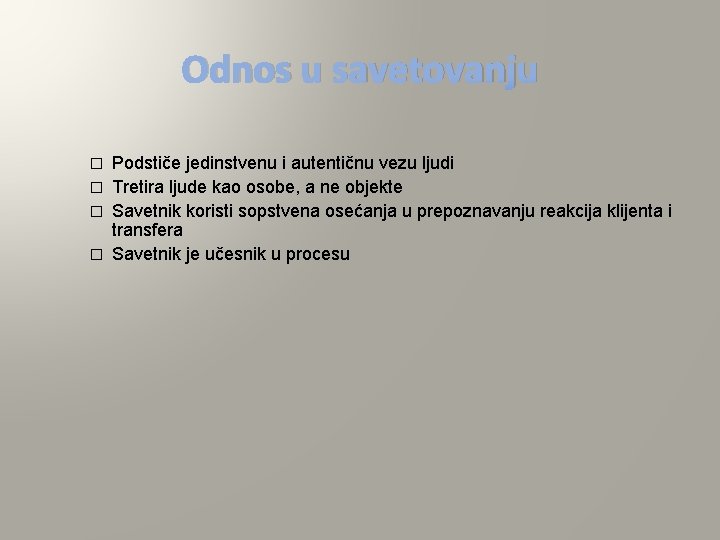 Odnos u savetovanju

□ Podstiče jedinstvenu i autentičnu vezu ljudi
□ Tretira ljude kao osobe, a ne objekte
□ Savetnik koristi sopstvena osećanja u prepoznavanju reakcija klijenta i transfera
□ Savetnik je učesnik u procesu